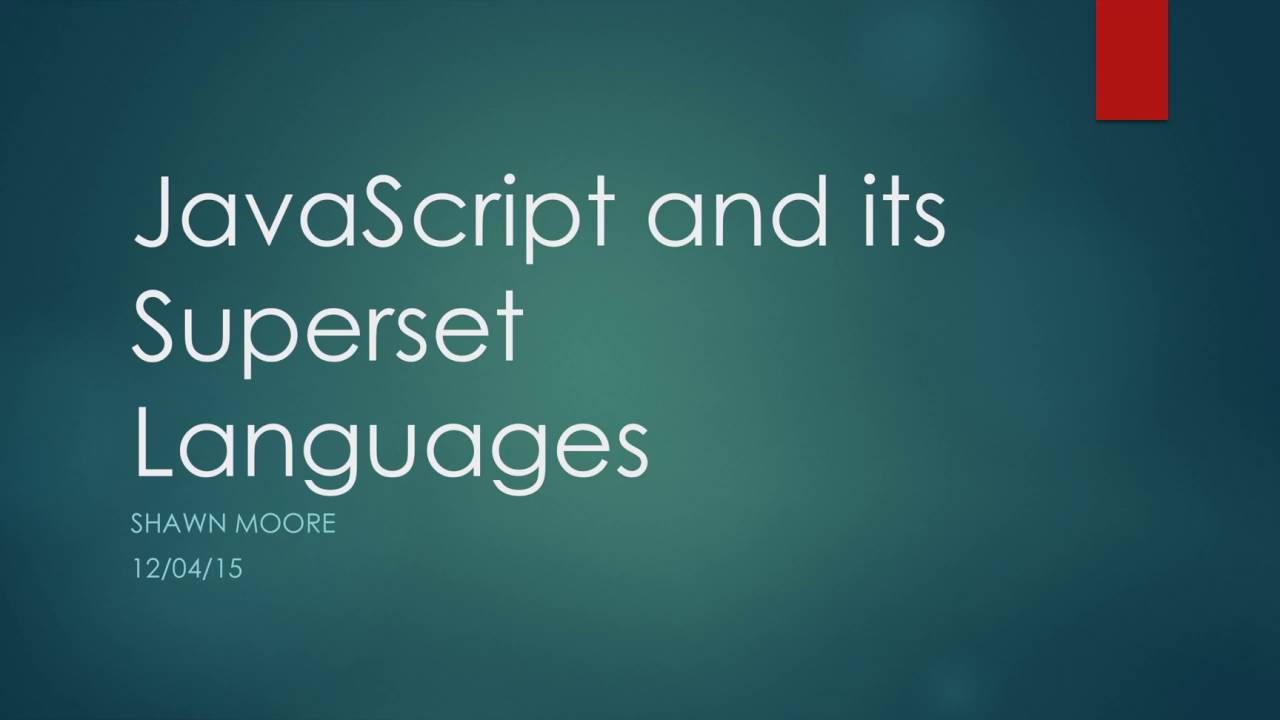 JavaScript and its Superset Languages

SHAWN MOORE

12/04/15